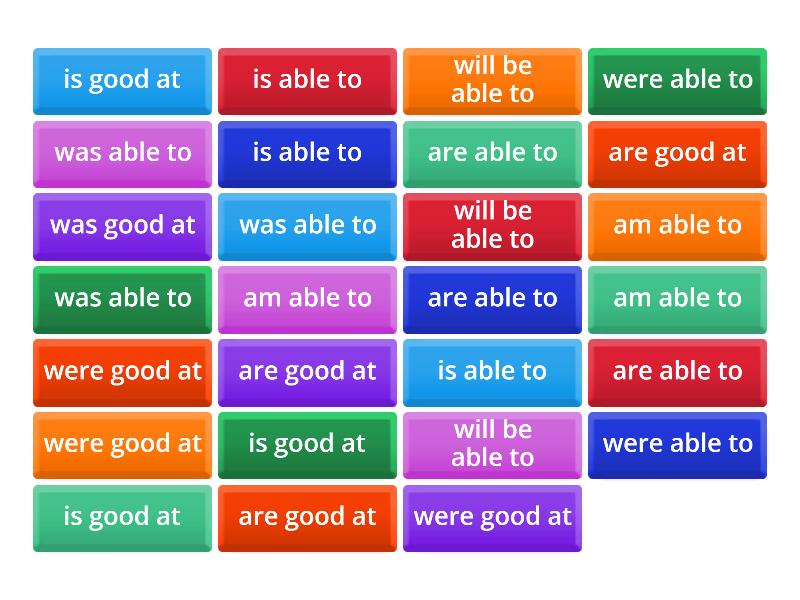 is good at
is able to
will be able to
were able to

was able to
is able to
are able to
are good at

was good at
was able to
will be able to
am able to

was able to
am able to
are able to
am able to

were good at
are good at
is able to
are able to

were good at
is good at
will be able to
were able to

is good at
are good at
were good at